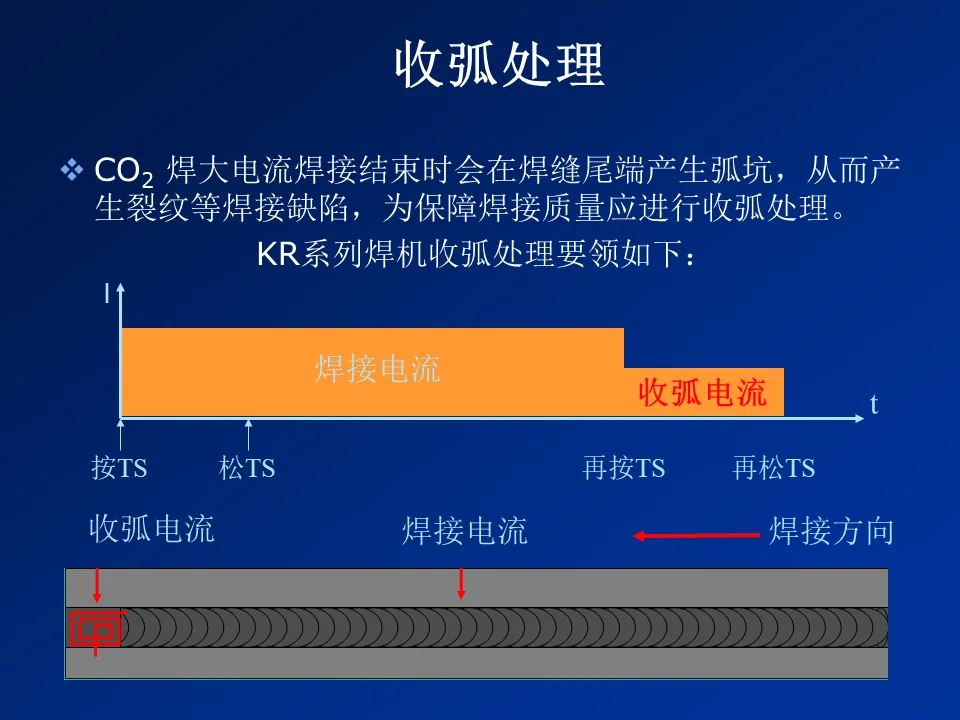 收弧处理

❖ $CO_2$ 焊大电流焊接结束时会在焊缝尾端产生弧坑，从而产生裂纹等焊接缺陷，为保障焊接质量应进行收弧处理。

KR系列焊机收弧处理要领如下：

I

焊接电流

收弧电流

t

按TS　松TS　再按TS　再松TS

收弧电流　焊接电流　焊接方向